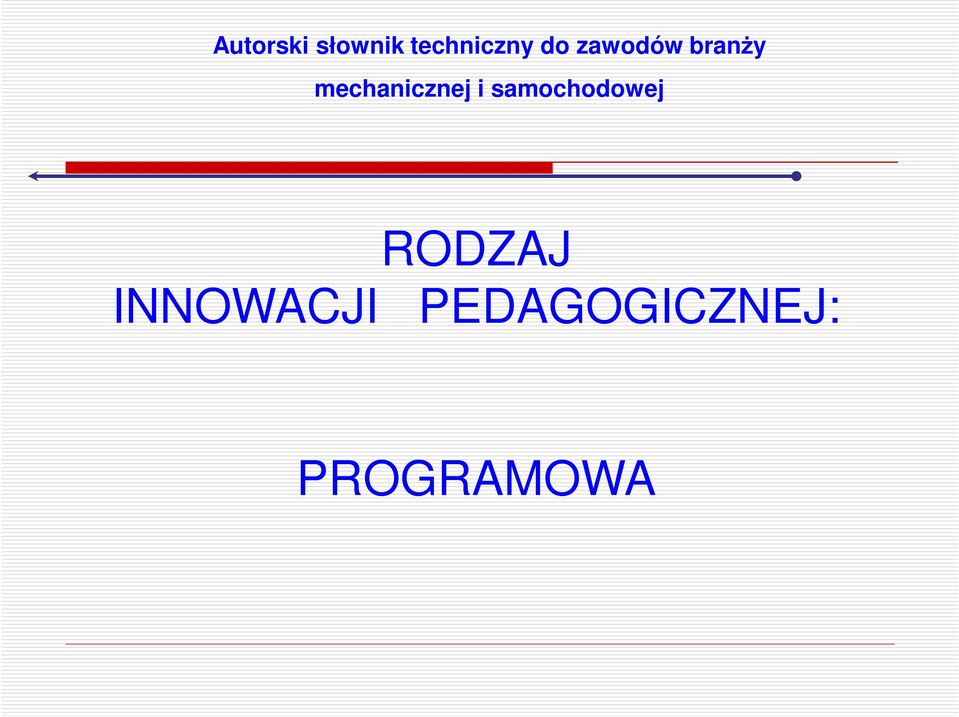 Autorski słownik techniczny do zawodów branży mechanicznej i samochodowej

RODZAJ INNOWACJI PEDAGOGICZNEJ:

PROGRAMOWA